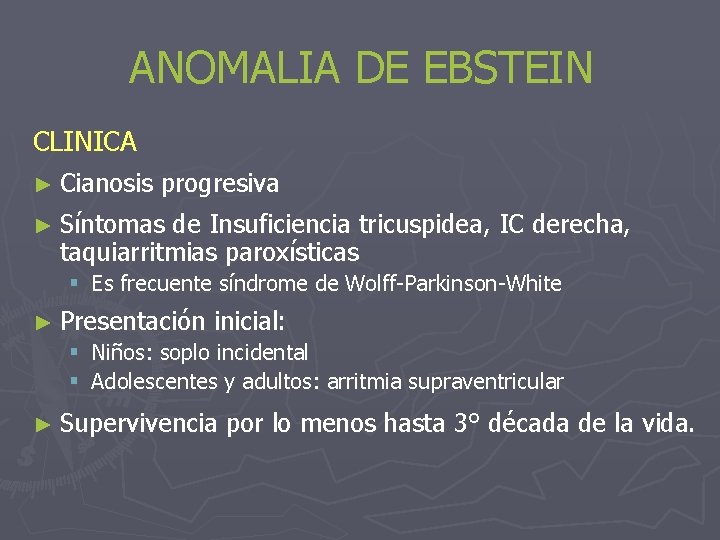 ANOMALIA DE EBSTEIN

CLINICA

► Cianosis progresiva

► Síntomas de Insuficiencia tricuspidea, IC derecha, taquiarritmias paroxísticas
  ▪ Es frecuente síndrome de Wolff-Parkinson-White

► Presentación inicial:
  ▪ Niños: soplo incidental
  ▪ Adolescentes y adultos: arritmia supraventricular

► Supervivencia por lo menos hasta 3° década de la vida.